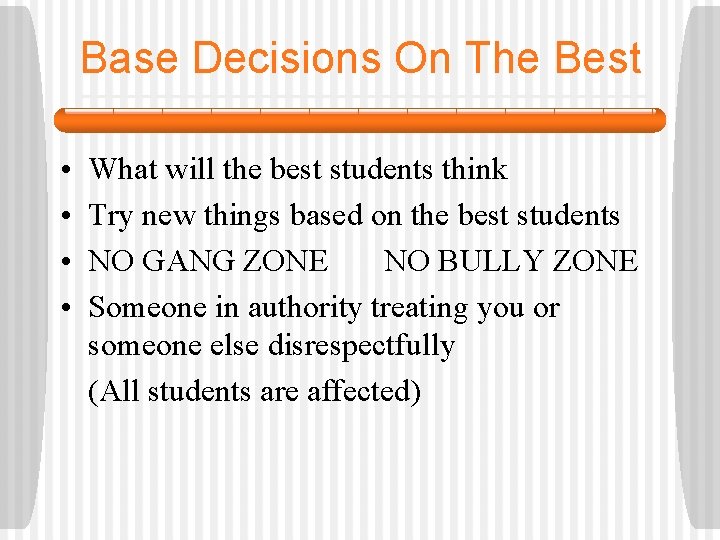 Base Decisions On The Best

• What will the best students think
• Try new things based on the best students
• NO GANG ZONE    NO BULLY ZONE
• Someone in authority treating you or someone else disrespectfully
(All students are affected)